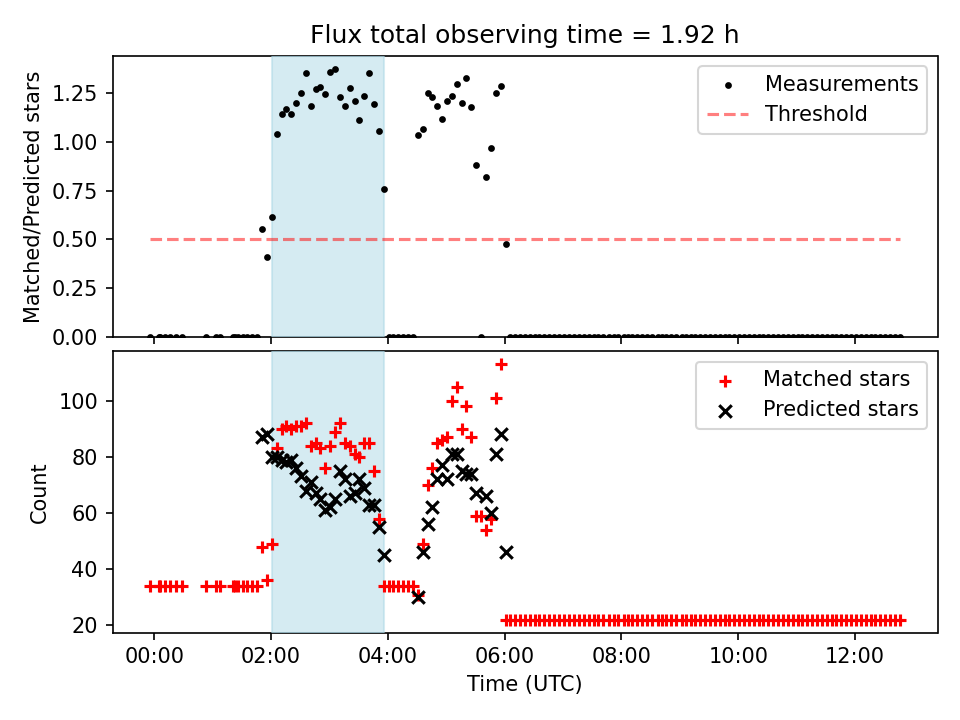 Flux total observing time = 1.92 h

Matched/Predicted stars

1.25
1.00
0.75
0.50
0.25
0.00

Measurements
Threshold

Count

100
80
60
40
20

Matched stars
Predicted stars

00:00
02:00
04:00
06:00
08:00
10:00
12:00

Time (UTC)